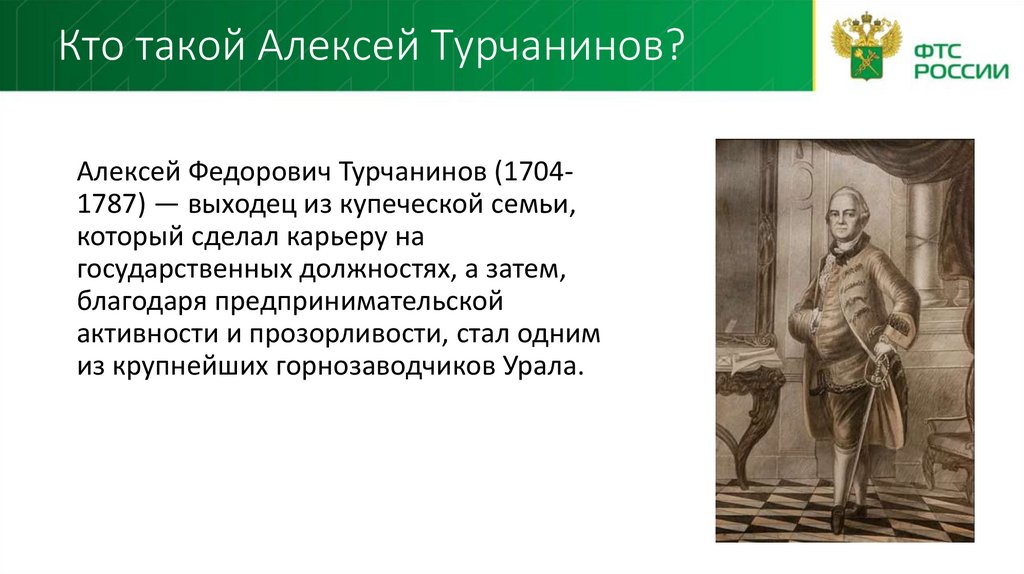 Кто такой Алексей Турчанинов?

ФТС РОССИИ

Алексей Федорович Турчанинов (1704-1787) — выходец из купеческой семьи, который сделал карьеру на государственных должностях, а затем, благодаря предпринимательской активности и прозорливости, стал одним из крупнейших горнозаводчиков Урала.